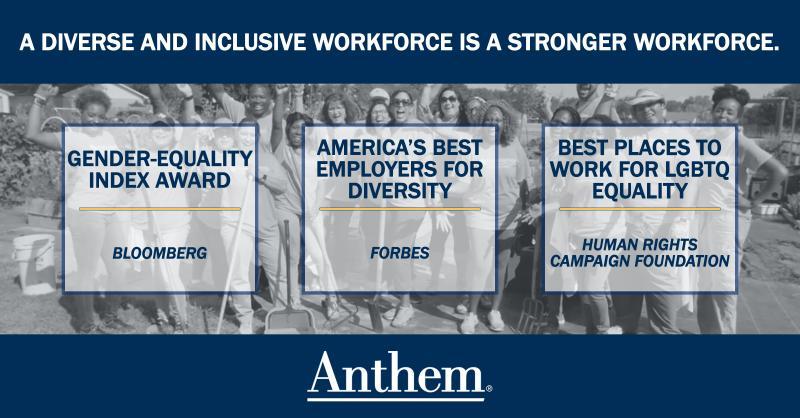 A DIVERSE AND INCLUSIVE WORKFORCE IS A STRONGER WORKFORCE.

GENDER-EQUALITY INDEX AWARD

BLOOMBERG

AMERICA'S BEST EMPLOYERS FOR DIVERSITY

FORBES

BEST PLACES TO WORK FOR LGBTQ EQUALITY

HUMAN RIGHTS CAMPAIGN FOUNDATION

Anthem®